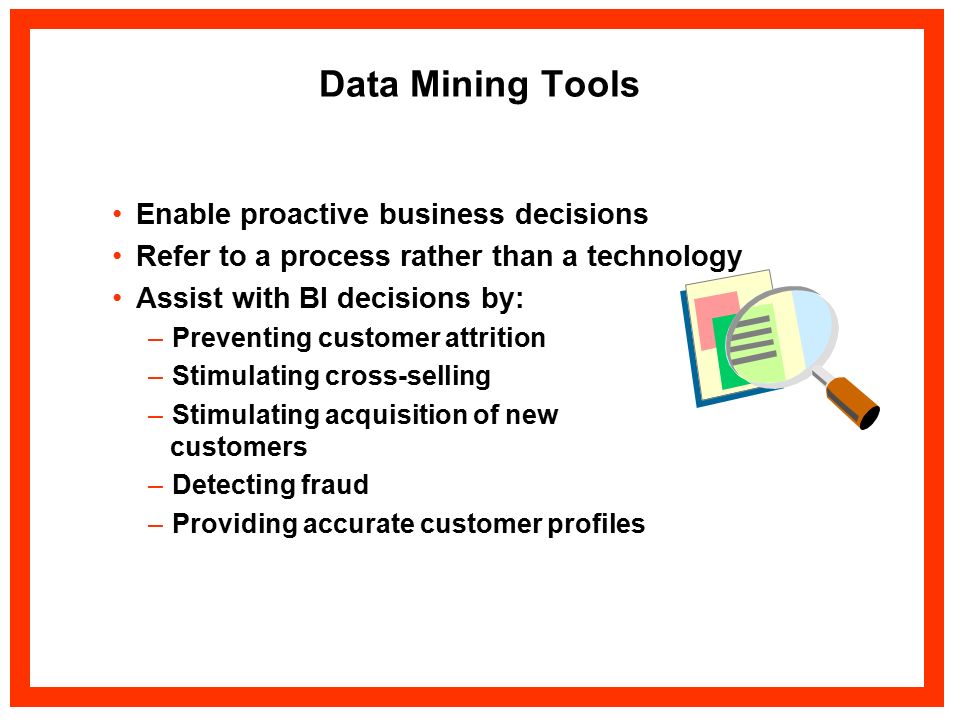 Data Mining Tools

• Enable proactive business decisions
• Refer to a process rather than a technology
• Assist with BI decisions by:
– Preventing customer attrition
– Stimulating cross-selling
– Stimulating acquisition of new customers
– Detecting fraud
– Providing accurate customer profiles